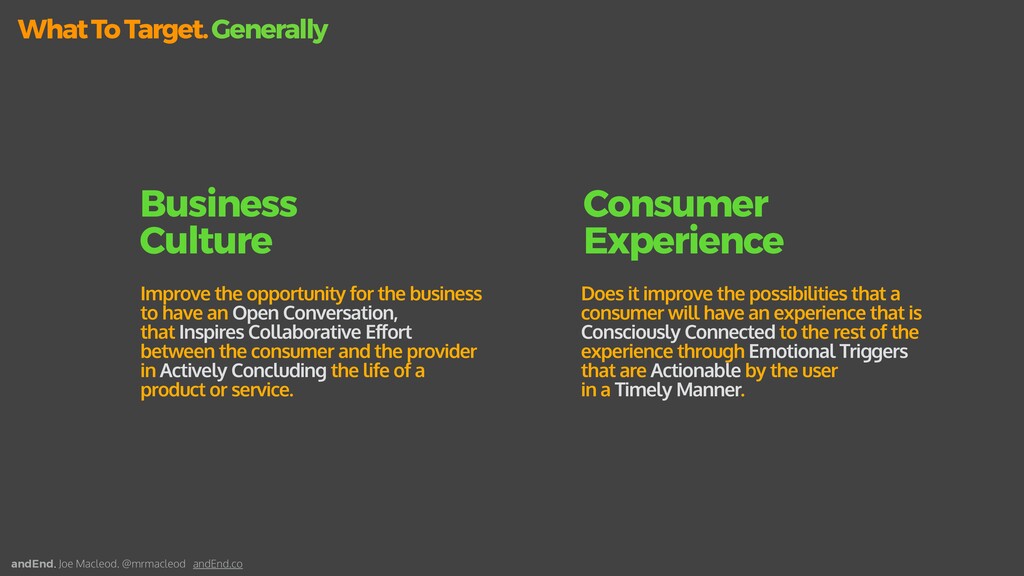 What To Target. Generally

Business Culture

Improve the opportunity for the business to have an Open Conversation, that Inspires Collaborative Effort between the consumer and the provider in Actively Concluding the life of a product or service.

Consumer Experience

Does it improve the possibilities that a consumer will have an experience that is Consciously Connected to the rest of the experience through Emotional Triggers that are Actionable by the user in a Timely Manner.

andEnd. Joe Macleod. @mrmacleod andEnd.co